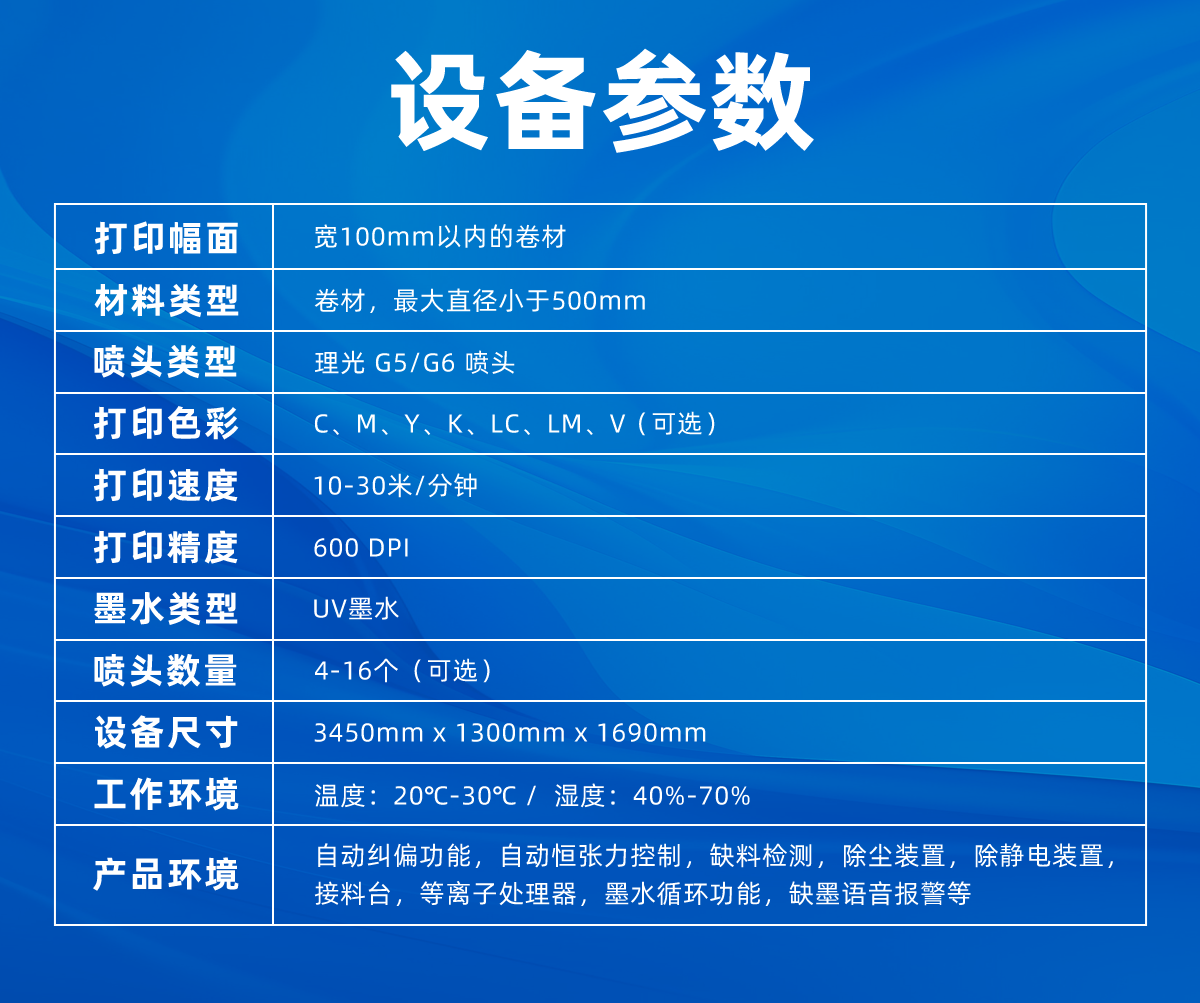 设备参数

| 打印幅面 | 宽100mm以内的卷材 |
|---|---|
| 材料类型 | 卷材，最大直径小于500mm |
| 喷头类型 | 理光 G5/G6 喷头 |
| 打印色彩 | C、M、Y、K、LC、LM、V（可选） |
| 打印速度 | 10-30米/分钟 |
| 打印精度 | 600 DPI |
| 墨水类型 | UV墨水 |
| 喷头数量 | 4-16个（可选） |
| 设备尺寸 | 3450mm x 1300mm x 1690mm |
| 工作环境 | 温度：20℃-30℃ / 湿度：40%-70% |
| 产品环境 | 自动纠偏功能，自动恒张力控制，缺料检测，除尘装置，除静电装置，接料台，等离子处理器，墨水循环功能，缺墨语音报警等 |